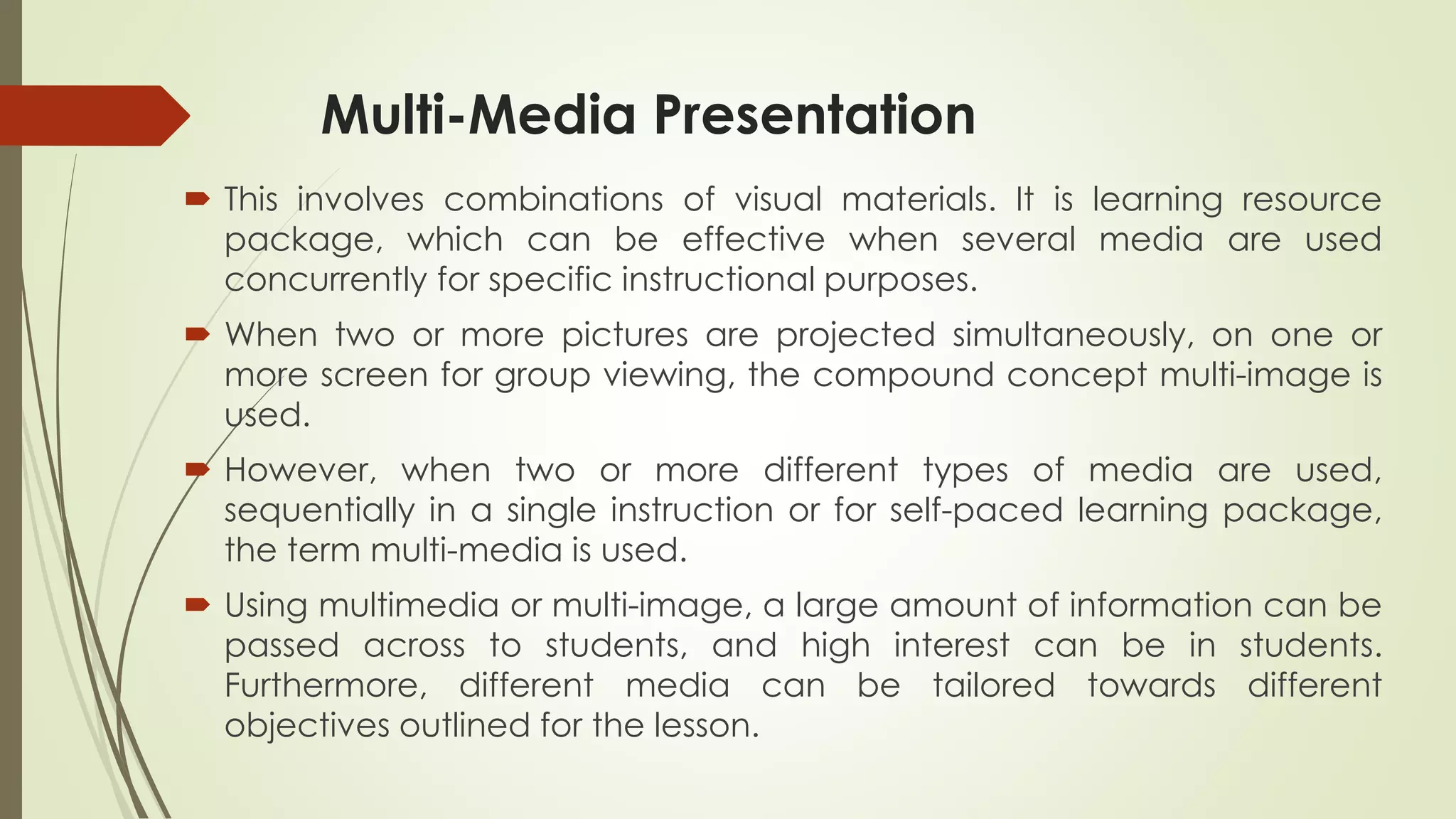 Multi-Media Presentation

This involves combinations of visual materials. It is learning resource package, which can be effective when several media are used concurrently for specific instructional purposes.

When two or more pictures are projected simultaneously, on one or more screen for group viewing, the compound concept multi-image is used.

However, when two or more different types of media are used, sequentially in a single instruction or for self-paced learning package, the term multi-media is used.

Using multimedia or multi-image, a large amount of information can be passed across to students, and high interest can be in students. Furthermore, different media can be tailored towards different objectives outlined for the lesson.